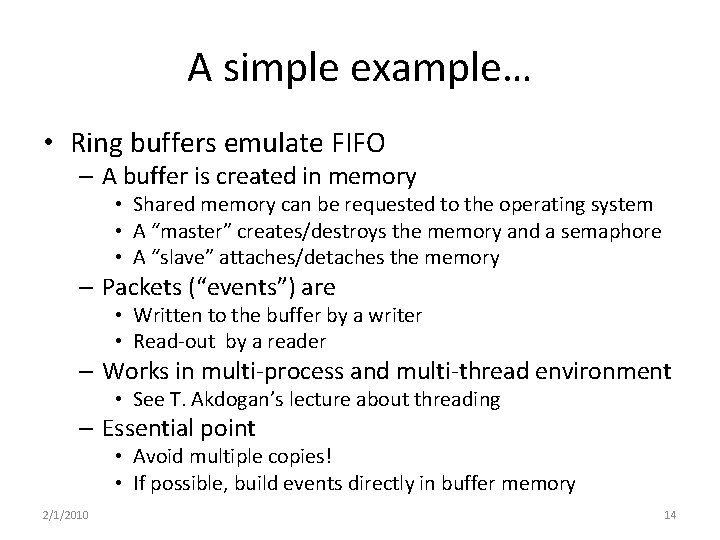 A simple example…

• Ring buffers emulate FIFO
– A buffer is created in memory
• Shared memory can be requested to the operating system
• A “master” creates/destroys the memory and a semaphore
• A “slave” attaches/detaches the memory
– Packets (“events”) are
• Written to the buffer by a writer
• Read-out by a reader
– Works in multi-process and multi-thread environment
• See T. Akdogan’s lecture about threading
– Essential point
• Avoid multiple copies!
• If possible, build events directly in buffer memory

2/1/2010

14